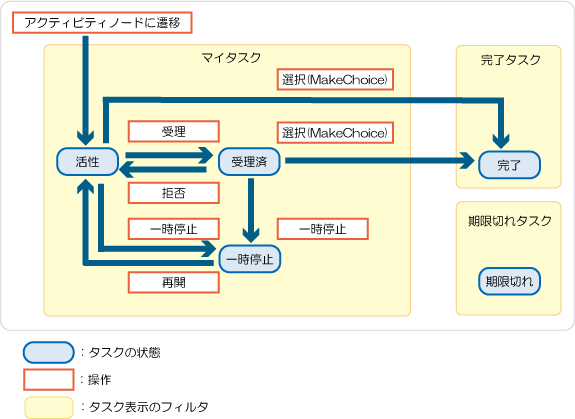 アクティビティノードに遷移

マイタスク

選択(MakeChoice)

受理

選択(MakeChoice)

活性

受理済

拒否

一時停止

一時停止

一時停止

再開

完了タスク

完了

期限切れタスク

期限切れ

：タスクの状態

：操作

：タスク表示のフィルタ